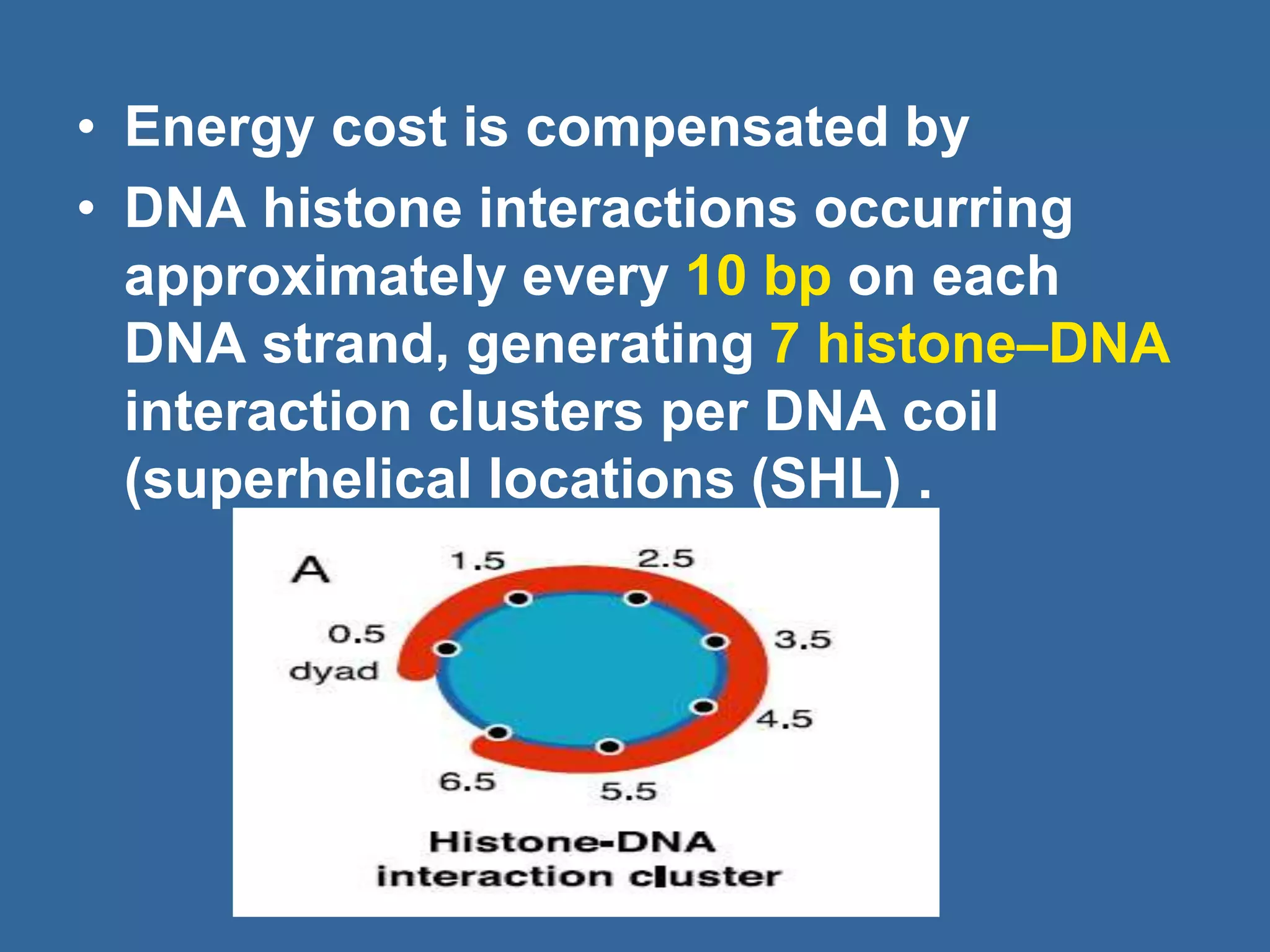 • Energy cost is compensated by
• DNA histone interactions occurring approximately every 10 bp on each DNA strand, generating 7 histone–DNA interaction clusters per DNA coil (superhelical locations (SHL) .

A
1.5
2.5
0.5
dyad
3.5
4.5
6.5
5.5
Histone-DNA interaction cluster